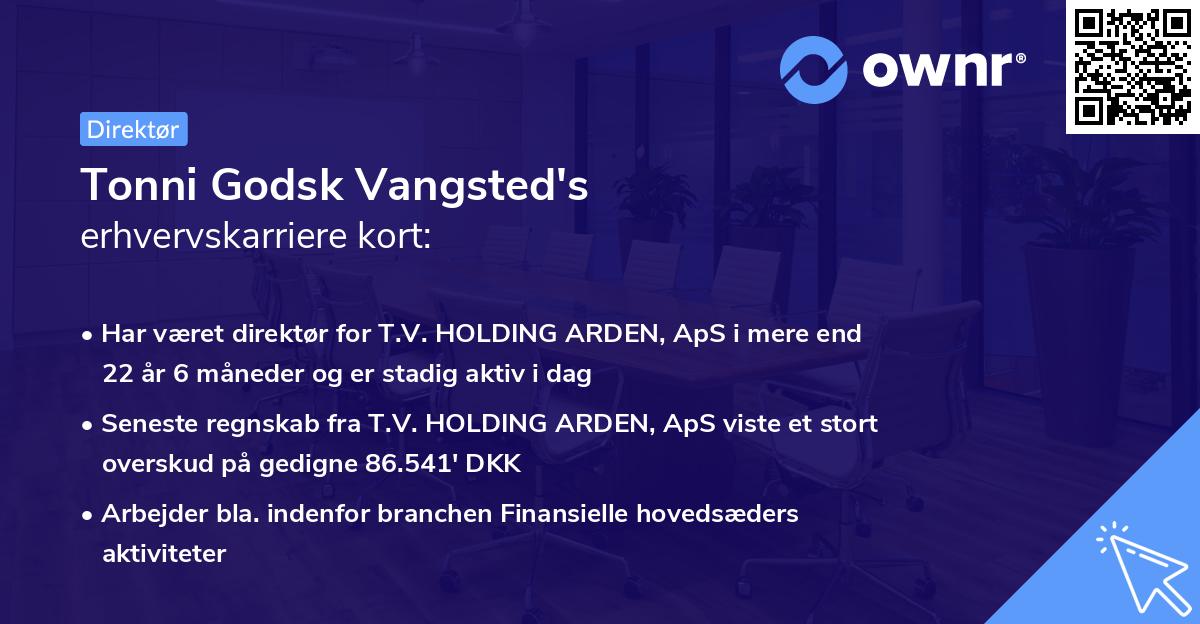 ownr®

Direktør

Tonni Godsk Vangsted's erhvervskarriere kort:

• Har været direktør for T.V. HOLDING ARDEN, ApS i mere end 22 år 6 måneder og er stadig aktiv i dag

• Seneste regnskab fra T.V. HOLDING ARDEN, ApS viste et stort overskud på gedigne 86.541' DKK

• Arbejder bla. indenfor branchen Finansielle hovedsæders aktiviteter